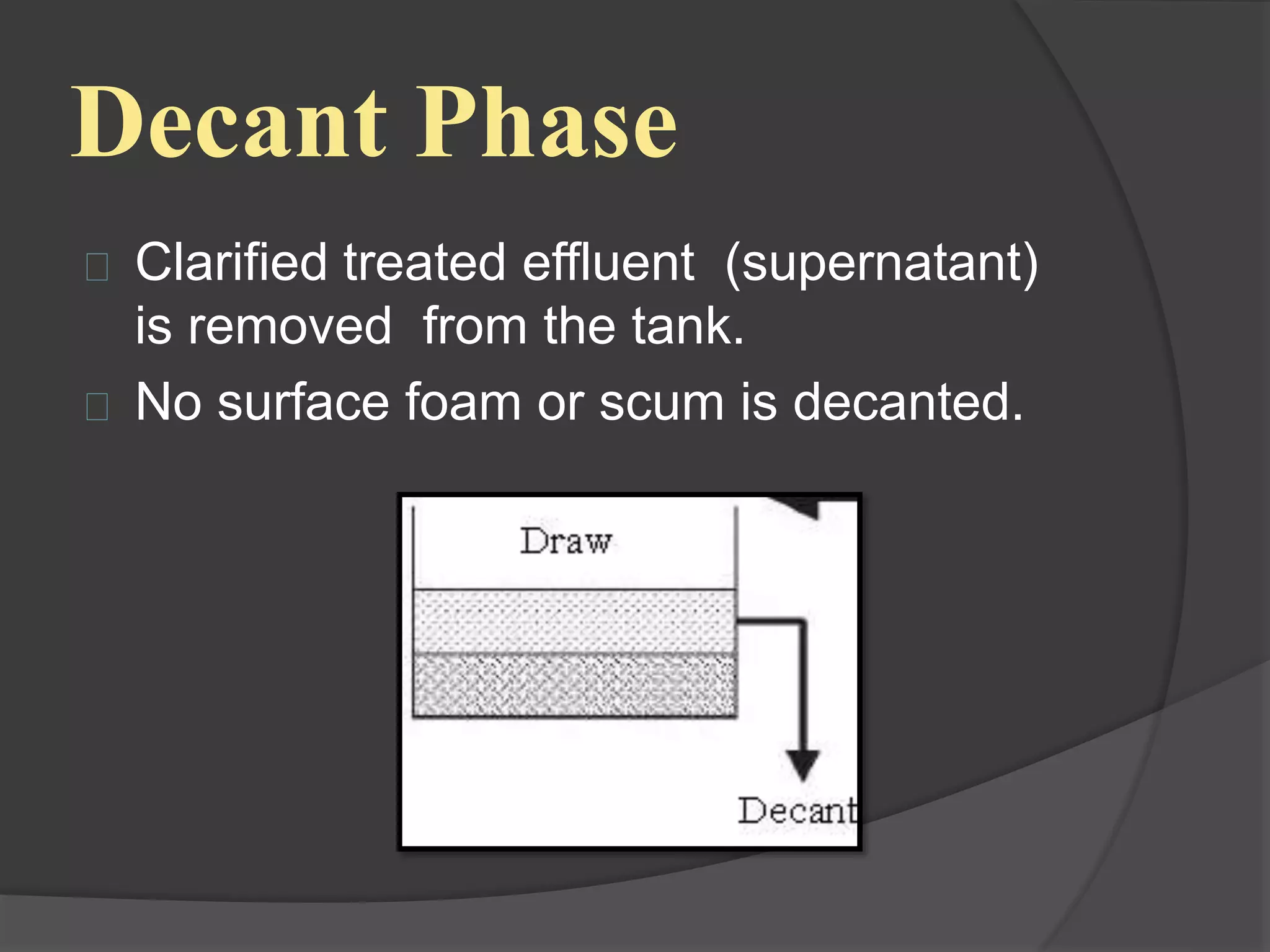 Decant Phase

Clarified treated effluent (supernatant) is removed from the tank.

No surface foam or scum is decanted.

Draw

Decant